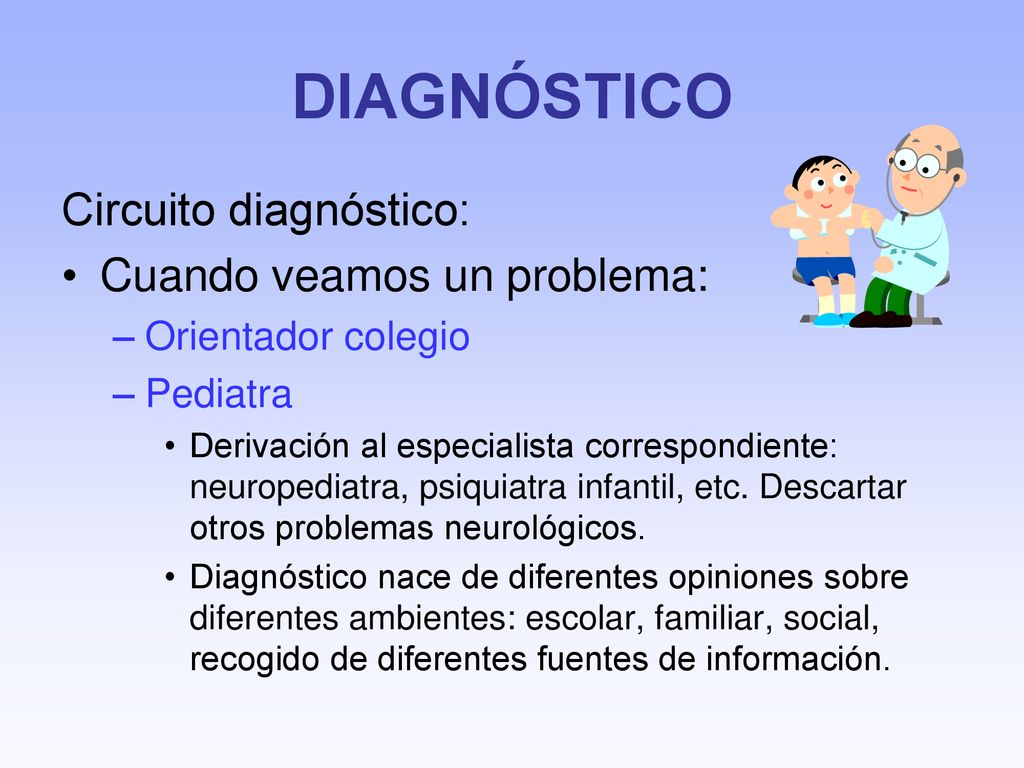 DIAGNÓSTICO

Circuito diagnóstico:

• Cuando veamos un problema:

– Orientador colegio

– Pediatra

• Derivación al especialista correspondiente: neuropediatra, psiquiatra infantil, etc. Descartar otros problemas neurológicos.

• Diagnóstico nace de diferentes opiniones sobre diferentes ambientes: escolar, familiar, social, recogido de diferentes fuentes de información.